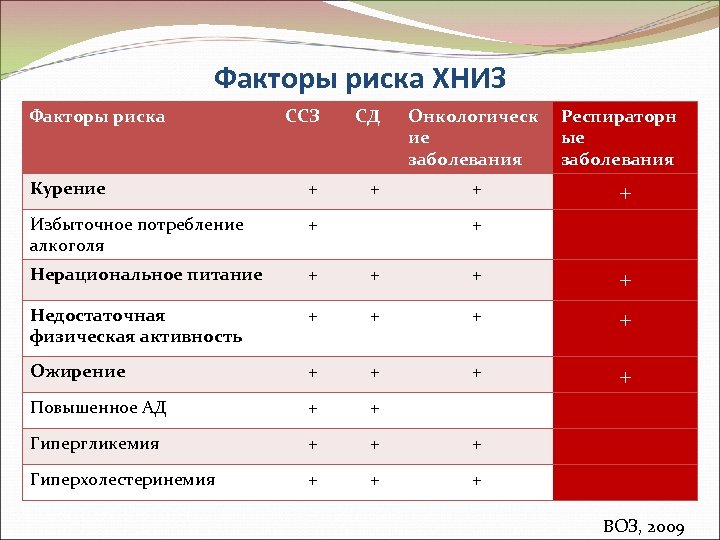 Факторы риска ХНИЗ

| Факторы риска | ССЗ | СД | Онкологические заболевания | Респираторные заболевания |
|---|---|---|---|---|
| Курение | + | + | + | + |
| Избыточное потребление алкоголя | + | | + | |
| Нерациональное питание | + | + | + | + |
| Недостаточная физическая активность | + | + | + | + |
| Ожирение | + | + | + | + |
| Повышенное АД | + | + | | |
| Гипергликемия | + | + | + | |
| Гиперхолестеринемия | + | + | + | |

ВОЗ, 2009